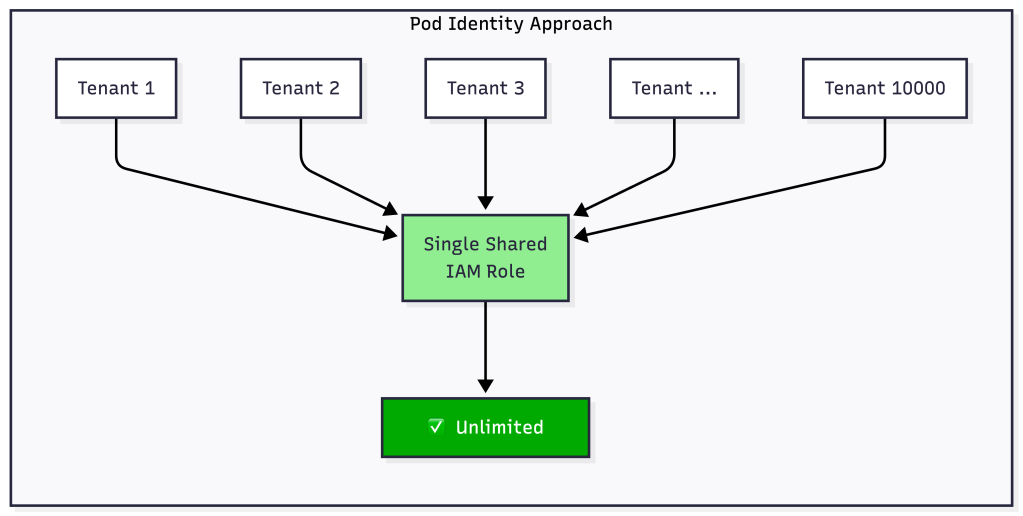 Pod Identity Approach

Tenant 1

Tenant 2

Tenant 3

Tenant ...

Tenant 10000

Single Shared IAM Role

✅ Unlimited